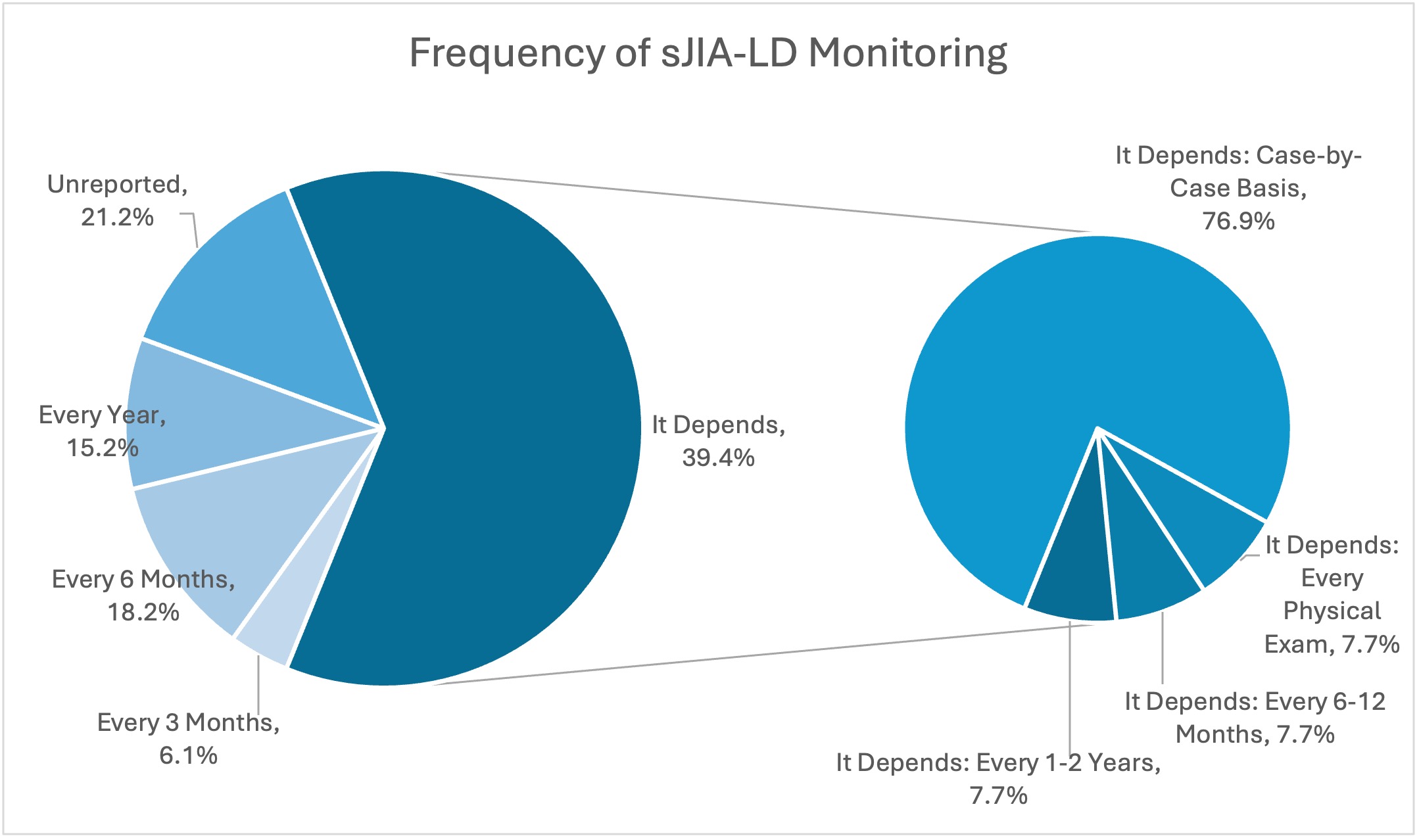 Frequency of sJIA-LD Monitoring

Unreported, 21.2%

Every Year, 15.2%

Every 6 Months, 18.2%

Every 3 Months, 6.1%

It Depends, 39.4%

It Depends: Case-by-Case Basis, 76.9%

It Depends: Every Physical Exam, 7.7%

It Depends: Every 6-12 Months, 7.7%

It Depends: Every 1-2 Years, 7.7%